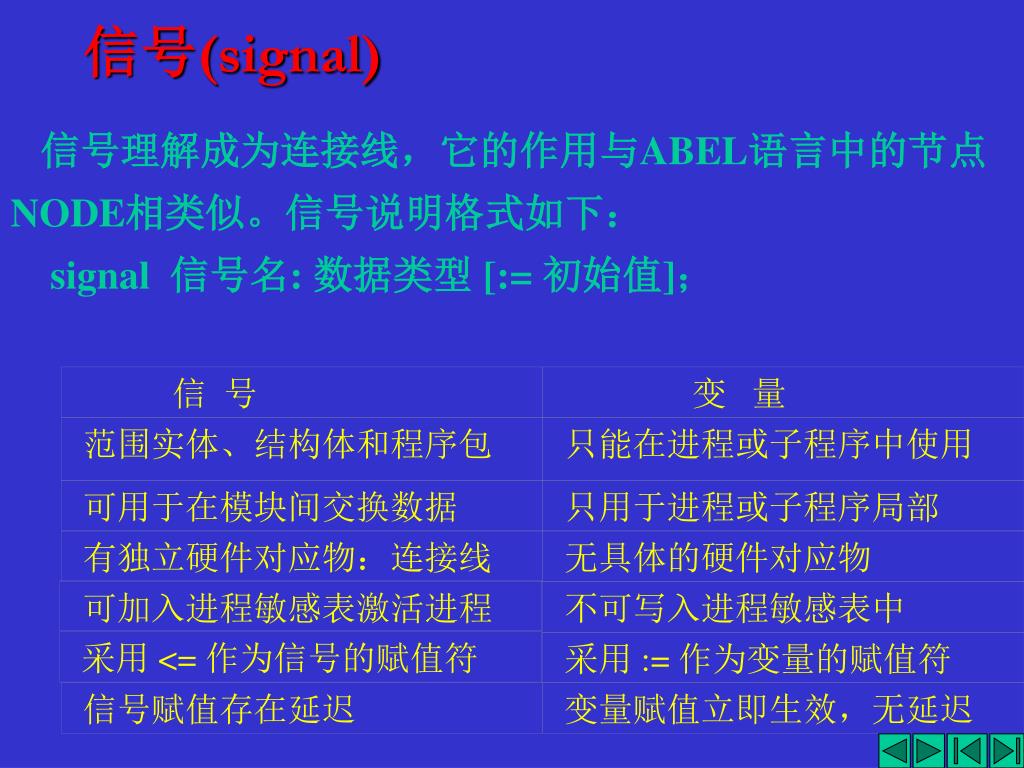 信号(signal)

信号理解成为连接线，它的作用与ABEL语言中的节点NODE相类似。信号说明格式如下：

signal 信号名: 数据类型 [:= 初始值];

| 信 号 | 变 量 |
|---|---|
| 范围实体、结构体和程序包 | 只能在进程或子程序中使用 |
| 可用于在模块间交换数据 | 只用于进程或子程序局部 |
| 有独立硬件对应物：连接线 | 无具体的硬件对应物 |
| 可加入进程敏感表激活进程 | 不可写入进程敏感表中 |
| 采用 <= 作为信号的赋值符 | 采用 := 作为变量的赋值符 |
| 信号赋值存在延迟 | 变量赋值立即生效，无延迟 |